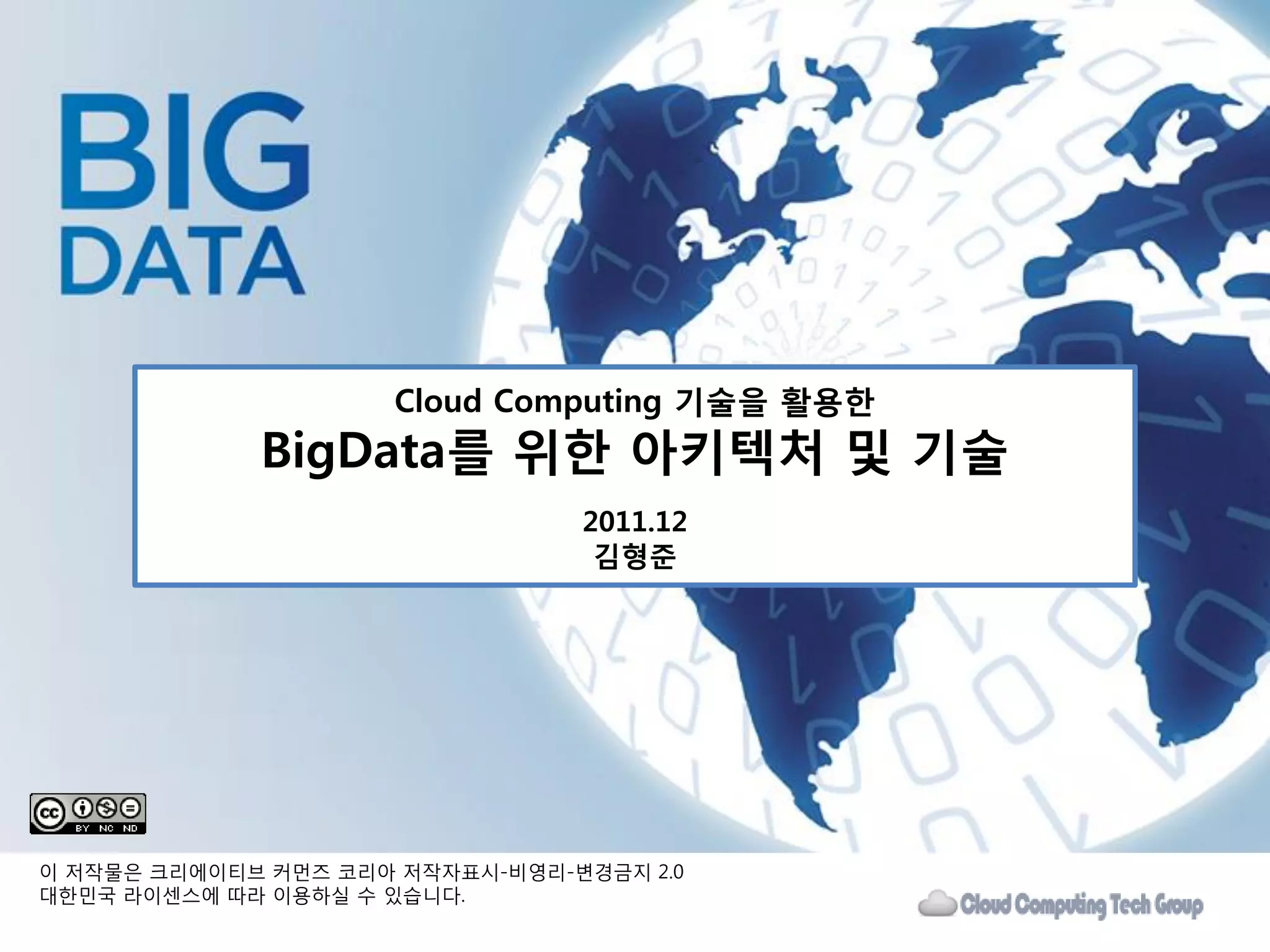 BIG
DATA

Cloud Computing 기술을 활용한
BigData를 위한 아키텍처 및 기술

2011.12
김형준

cc BY NC ND

이 저작물은 크리에이티브 커먼즈 코리아 저작자표시-비영리-변경금지 2.0 대한민국 라이센스에 따라 이용하실 수 있습니다.

Cloud Computing Tech Group